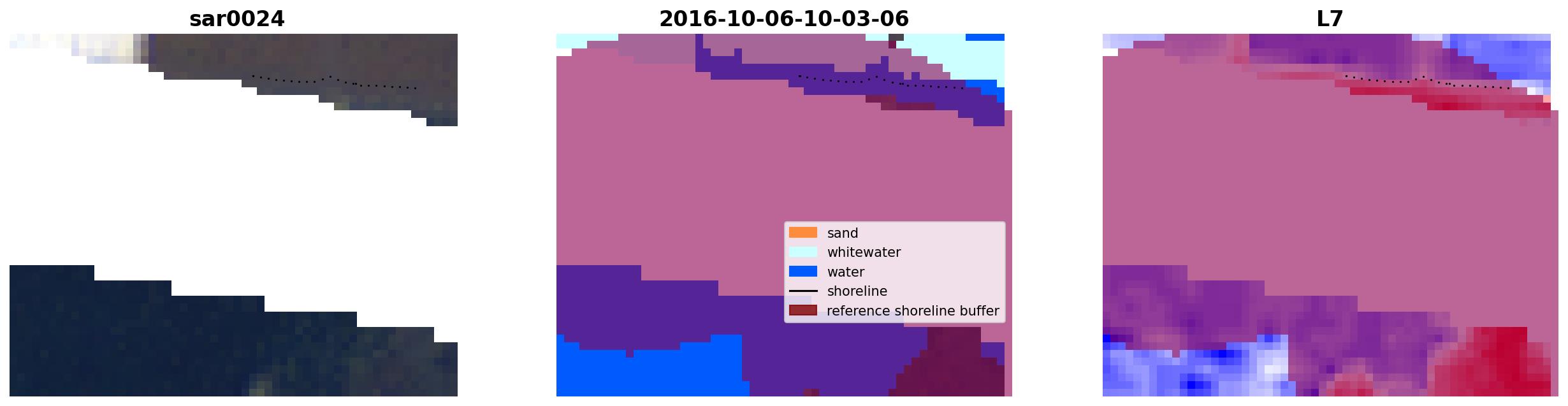 sar0024

2016-10-06-10-03-06

sand
whitewater
water
shoreline
reference shoreline buffer

L7